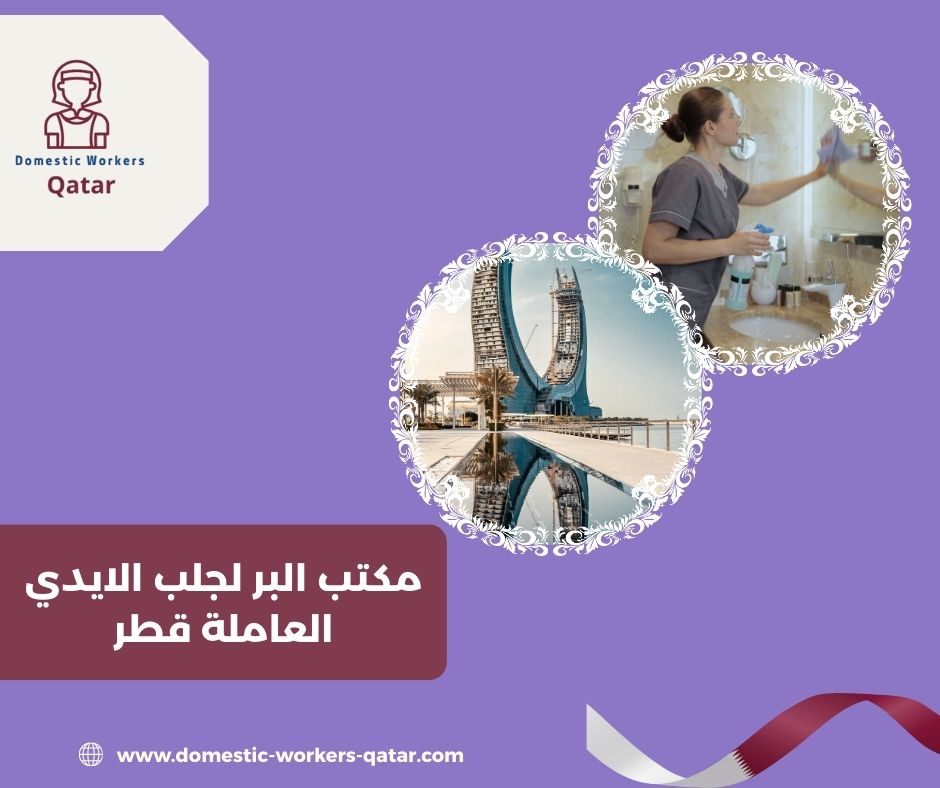 Domestic Workers
Qatar

مكتب البر لجلب الايدي العاملة قطر

www.domestic-workers-qatar.com